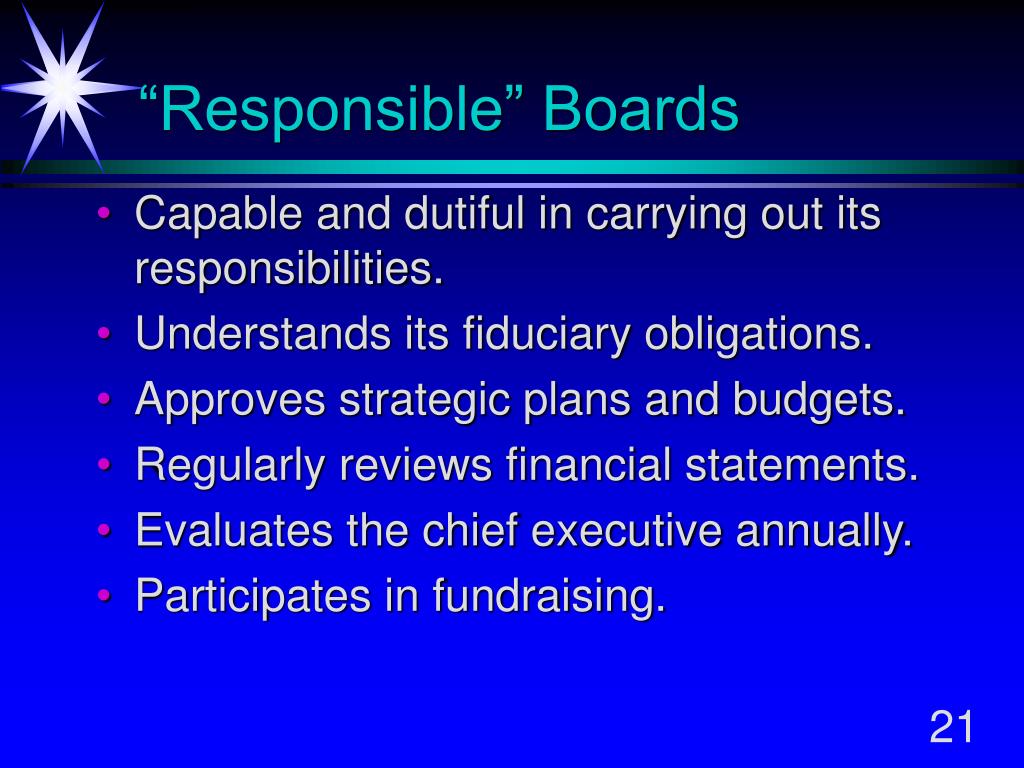 “Responsible” Boards

• Capable and dutiful in carrying out its responsibilities.
• Understands its fiduciary obligations.
• Approves strategic plans and budgets.
• Regularly reviews financial statements.
• Evaluates the chief executive annually.
• Participates in fundraising.

21